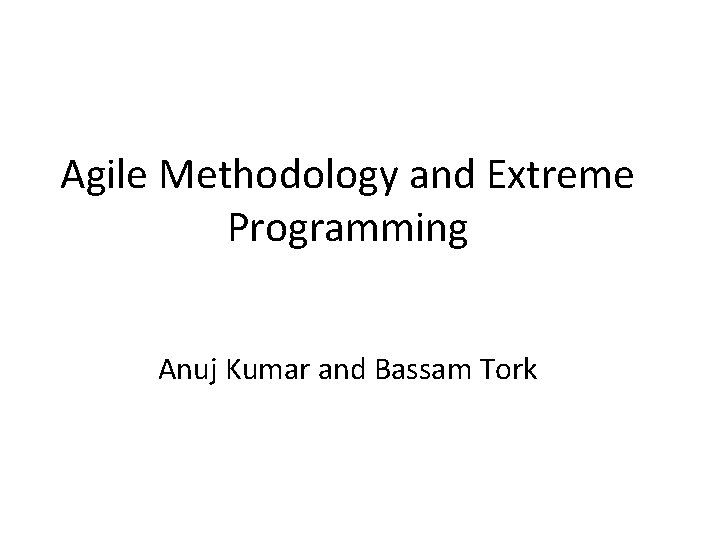 Agile Methodology and Extreme Programming

Anuj Kumar and Bassam Tork